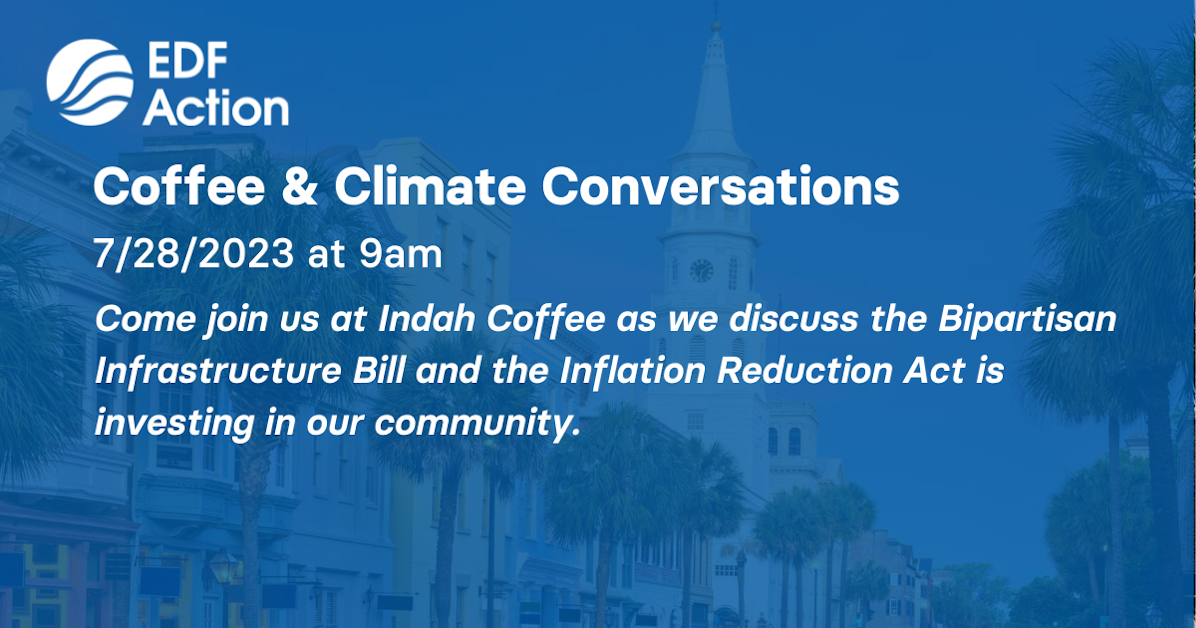 EDF Action

Coffee & Climate Conversations

7/28/2023 at 9am

Come join us at Indah Coffee as we discuss the Bipartisan Infrastructure Bill and the Inflation Reduction Act is investing in our community.